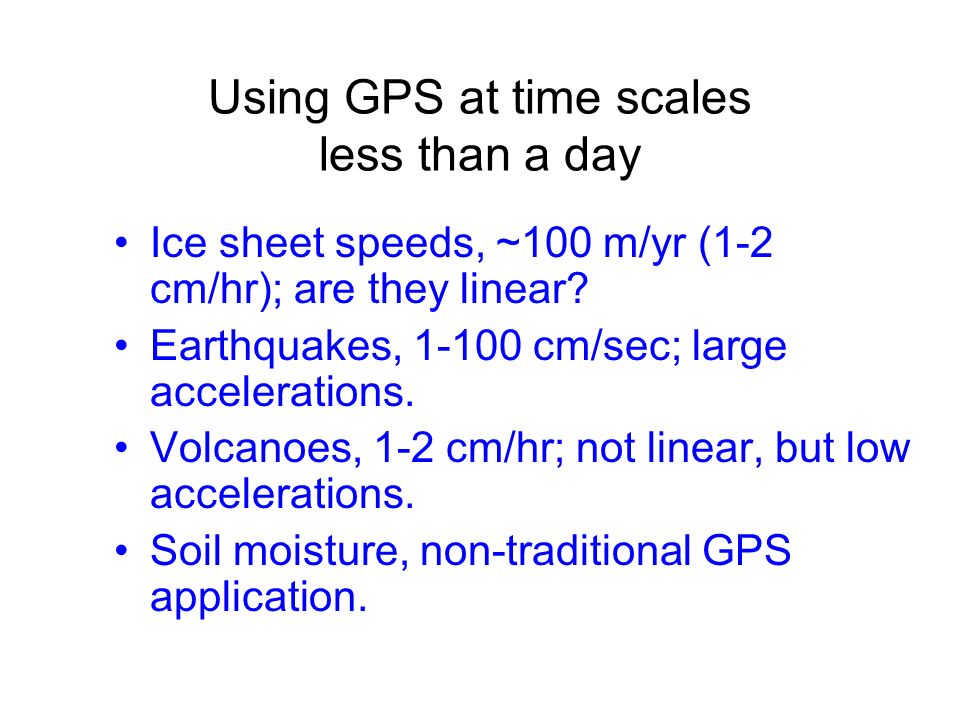 Using GPS at time scales less than a day

• Ice sheet speeds, ~100 m/yr (1-2 cm/hr); are they linear?
• Earthquakes, 1-100 cm/sec; large accelerations.
• Volcanoes, 1-2 cm/hr; not linear, but low accelerations.
• Soil moisture, non-traditional GPS application.